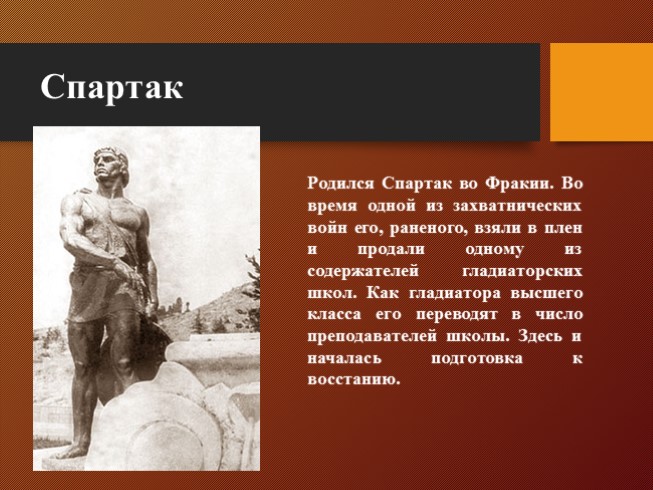 Спартак

Родился Спартак во Фракии. Во время одной из захватнических войн его, раненого, взяли в плен и продали одному из содержателей гладиаторских школ. Как гладиатора высшего класса его переводят в число преподавателей школы. Здесь и началась подготовка к восстанию.